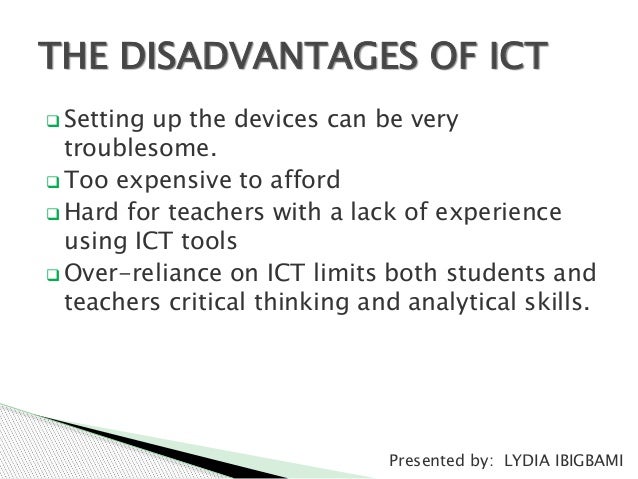 THE DISADVANTAGES OF ICT

- Setting up the devices can be very troublesome.
- Too expensive to afford
- Hard for teachers with a lack of experience using ICT tools
- Over-reliance on ICT limits both students and teachers critical thinking and analytical skills.

Presented by: LYDIA IBIGBAMI